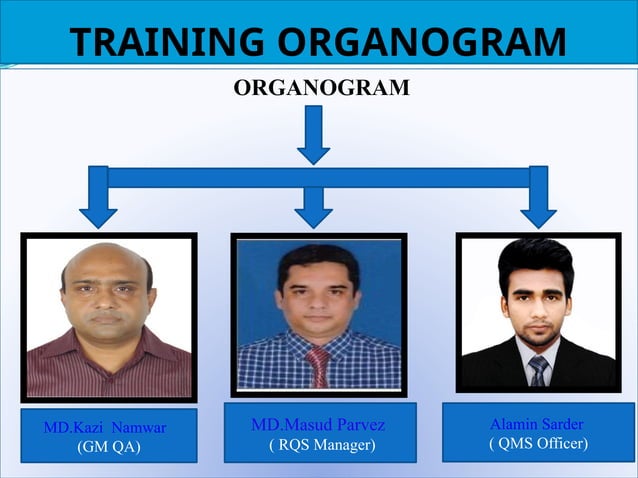 TRAINING ORGANOGRAM

ORGANOGRAM

MD.Kazi Namwar
(GM QA)

MD.Masud Parvez
( RQS Manager)

Alamin Sarder
( QMS Officer)